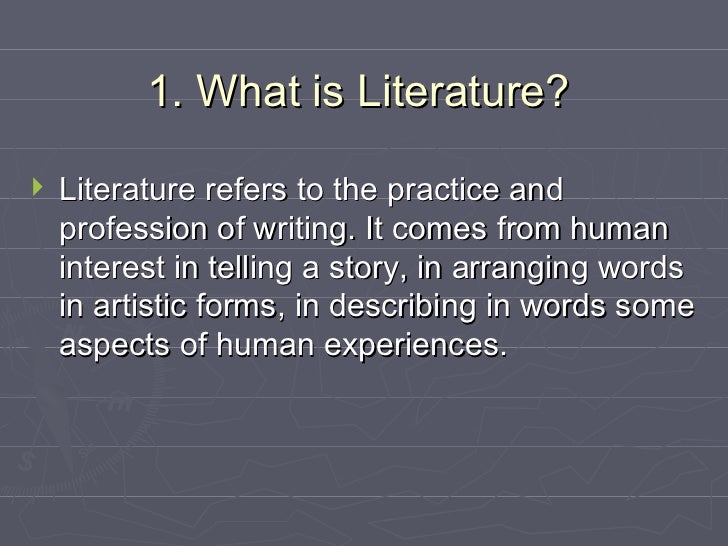 1. What is Literature?

Literature refers to the practice and profession of writing. It comes from human interest in telling a story, in arranging words in artistic forms, in describing in words some aspects of human experiences.